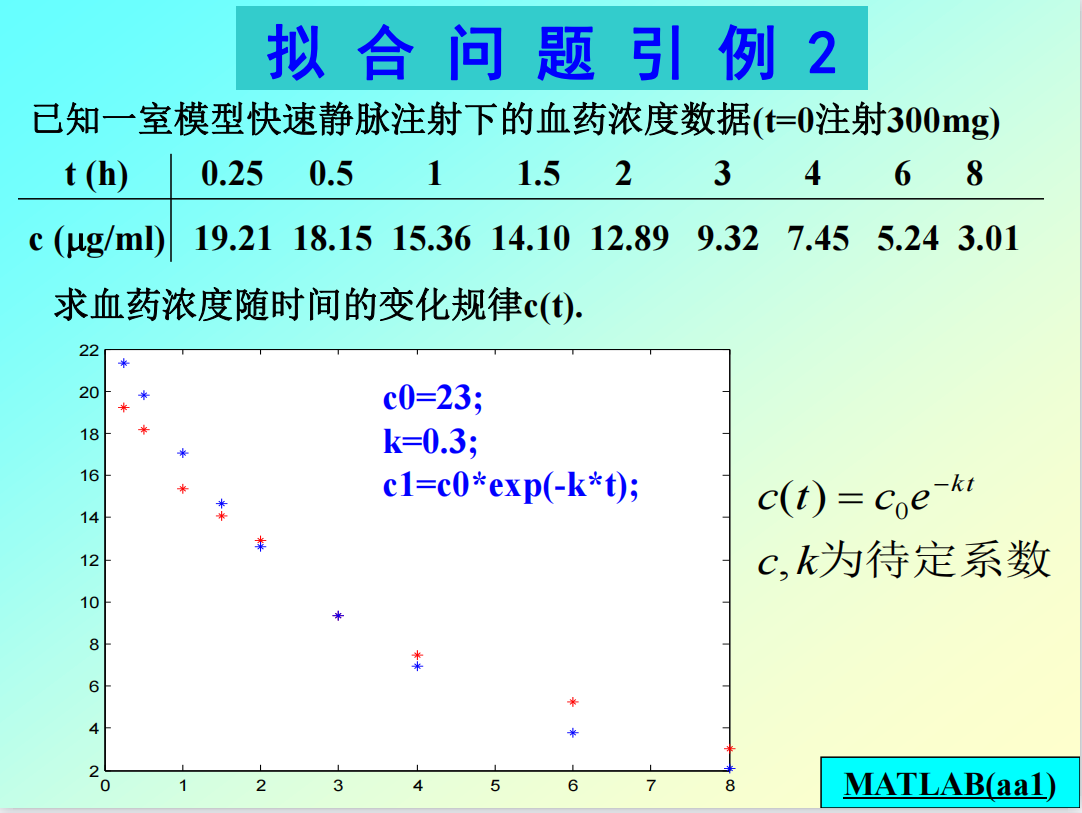 拟 合 问 题 引 例 2

已知一室模型快速静脉注射下的血药浓度数据(t=0注射300mg)

| t (h) | 0.25 | 0.5 | 1 | 1.5 | 2 | 3 | 4 | 6 | 8 |
|---|---|---|---|---|---|---|---|---|---|
| c (μg/ml) | 19.21 | 18.15 | 15.36 | 14.10 | 12.89 | 9.32 | 7.45 | 5.24 | 3.01 |

求血药浓度随时间的变化规律c(t).

22
20
18
16
14
12
10
8
6
4
2
0 1 2 3 4 5 6 7 8

c0=23;
k=0.3;
c1=c0*exp(-k*t);

$c(t) = c_0 e^{-kt}$

$c, k$为待定系数

MATLAB(aa1)